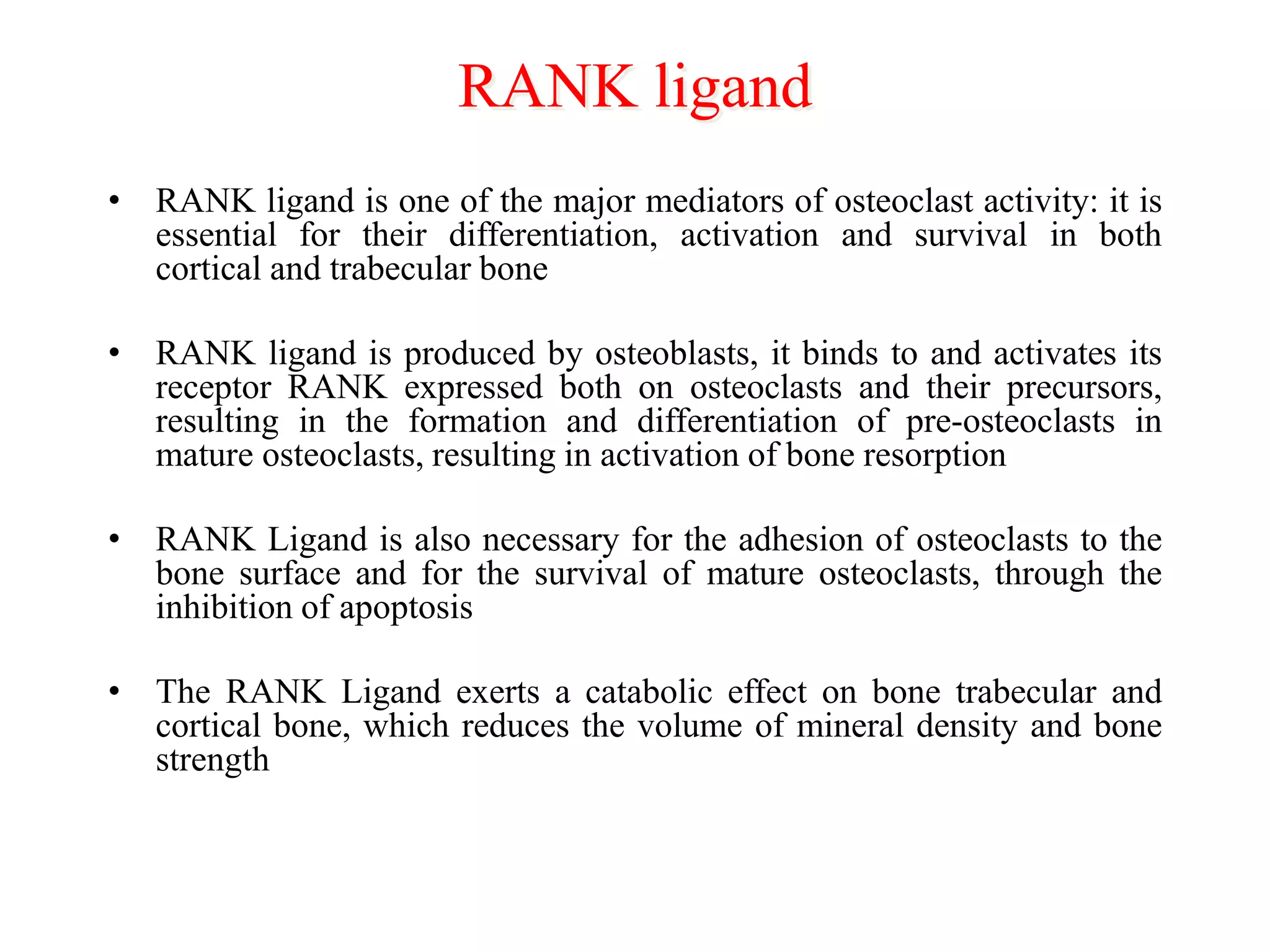 RANK ligand

• RANK ligand is one of the major mediators of osteoclast activity: it is essential for their differentiation, activation and survival in both cortical and trabecular bone

• RANK ligand is produced by osteoblasts, it binds to and activates its receptor RANK expressed both on osteoclasts and their precursors, resulting in the formation and differentiation of pre-osteoclasts in mature osteoclasts, resulting in activation of bone resorption

• RANK Ligand is also necessary for the adhesion of osteoclasts to the bone surface and for the survival of mature osteoclasts, through the inhibition of apoptosis

• The RANK Ligand exerts a catabolic effect on bone trabecular and cortical bone, which reduces the volume of mineral density and bone strength